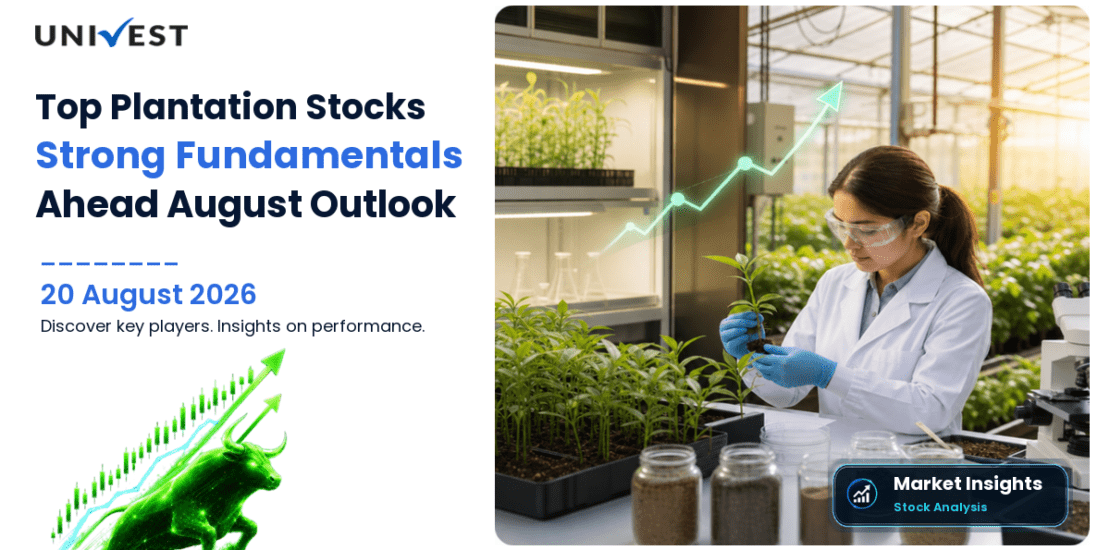 UNIVEST

Top Plantation Stocks
Strong Fundamentals
Ahead August Outlook

20 August 2026
Discover key players. Insights on performance.

Market Insights
Stock Analysis